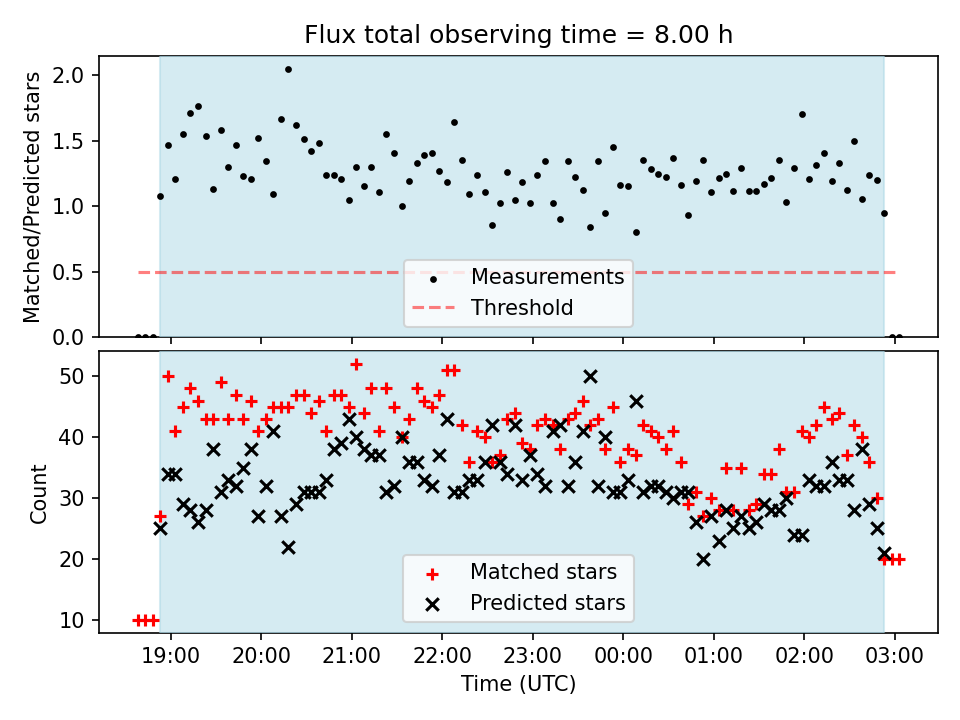 Flux total observing time = 8.00 h

Matched/Predicted stars

2.0
1.5
1.0
0.5
0.0

Measurements
Threshold

Count

50
40
30
20
10

Matched stars
Predicted stars

19:00
20:00
21:00
22:00
23:00
00:00
01:00
02:00
03:00

Time (UTC)